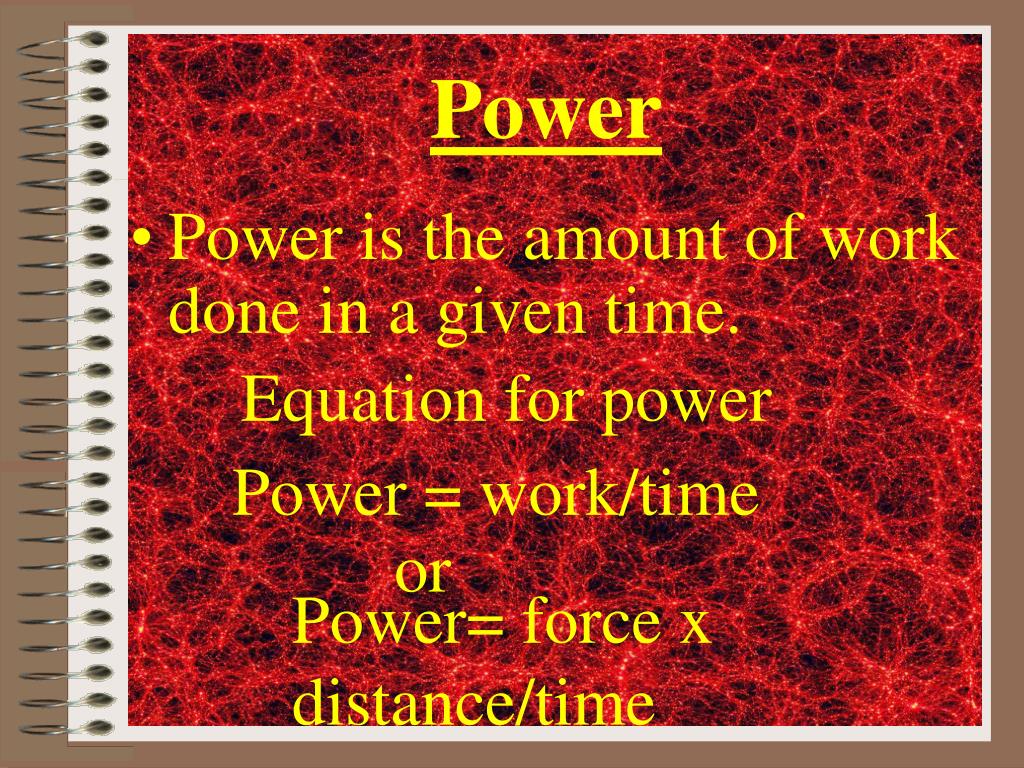 Power

• Power is the amount of work done in a given time.

Equation for power

Power = work/time

or

Power= force x distance/time